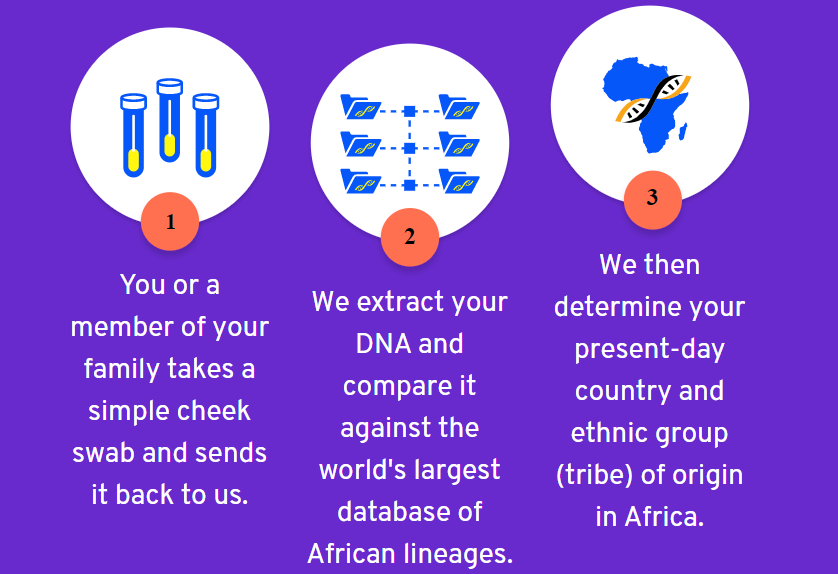 1

You or a member of your family takes a simple cheek swab and sends it back to us.

2

We extract your DNA and compare it against the world's largest database of African lineages.

3

We then determine your present-day country and ethnic group (tribe) of origin in Africa.